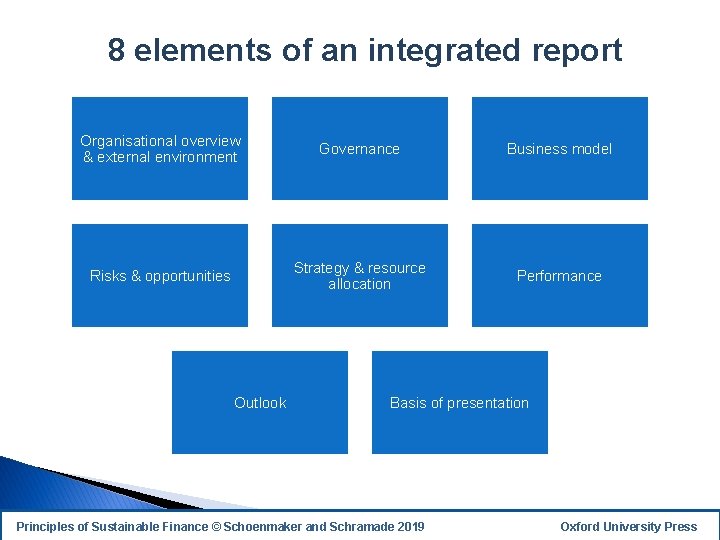 8 elements of an integrated report

Organisational overview & external environment

Governance

Business model

Risks & opportunities

Strategy & resource allocation

Performance

Outlook

Basis of presentation

Principles of Sustainable Finance © Schoenmaker and Schramade 2019

Oxford University Press